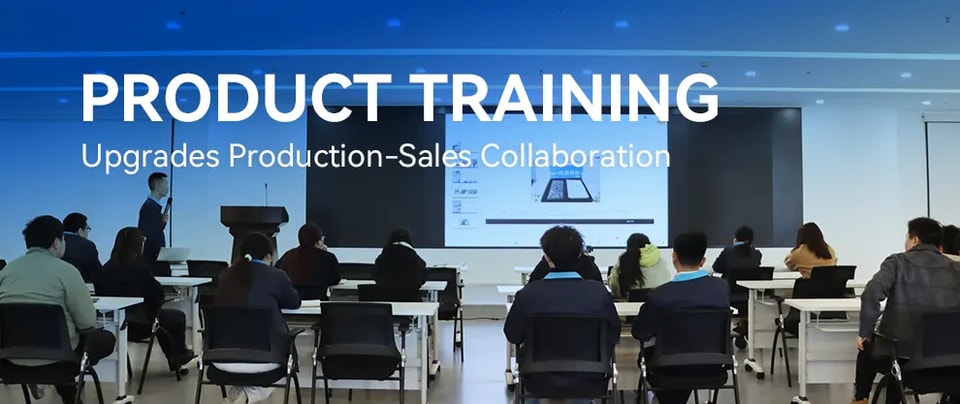 PRODUCT TRAINING

Upgrades Production-Sales Collaboration